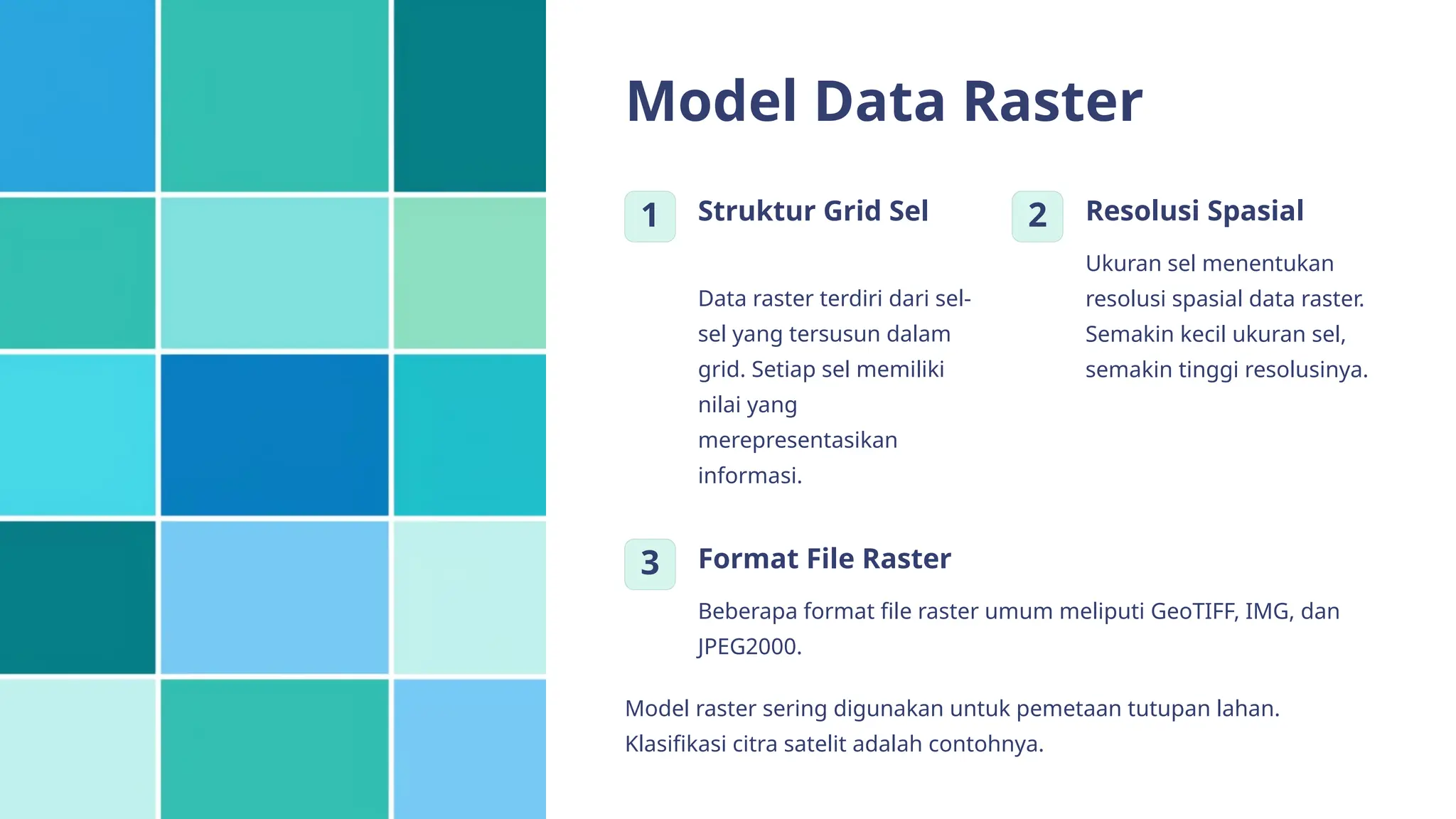 Model Data Raster

1

Struktur Grid Sel

Data raster terdiri dari sel-sel yang tersusun dalam grid. Setiap sel memiliki nilai yang merepresentasikan informasi.

2

Resolusi Spasial

Ukuran sel menentukan resolusi spasial data raster. Semakin kecil ukuran sel, semakin tinggi resolusinya.

3

Format File Raster

Beberapa format file raster umum meliputi GeoTIFF, IMG, dan JPEG2000.

Model raster sering digunakan untuk pemetaan tutupan lahan. Klasifikasi citra satelit adalah contohnya.